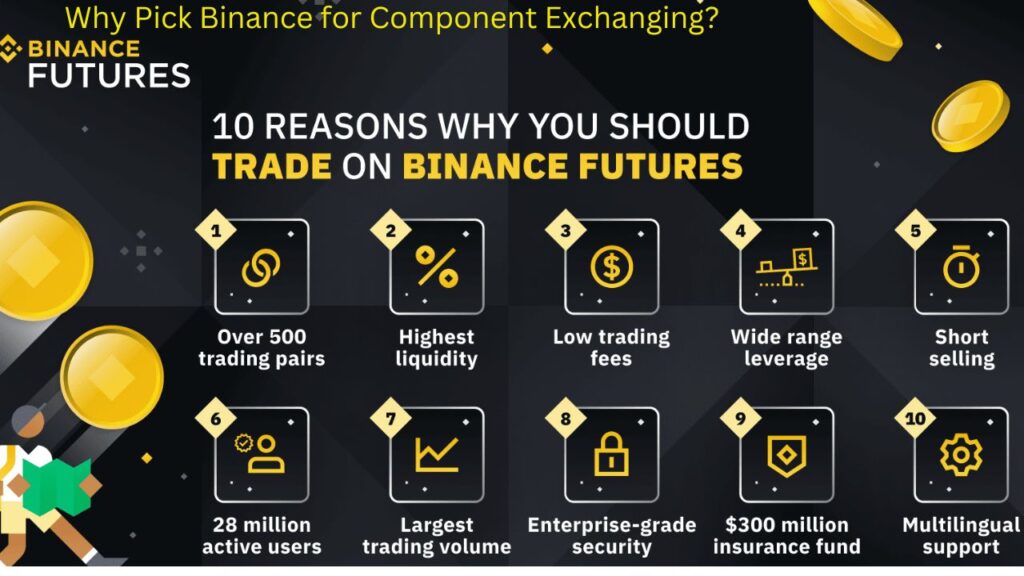 Why Pick Binance for Component Exchanging?

BINANCE FUTURES

10 REASONS WHY YOU SHOULD TRADE ON BINANCE FUTURES

1 Over 500 trading pairs

2 Highest liquidity

3 Low trading fees

4 Wide range leverage

5 Short selling

6 28 million active users

7 Largest trading volume

8 Enterprise-grade security

9 $300 million insurance fund

10 Multilingual support